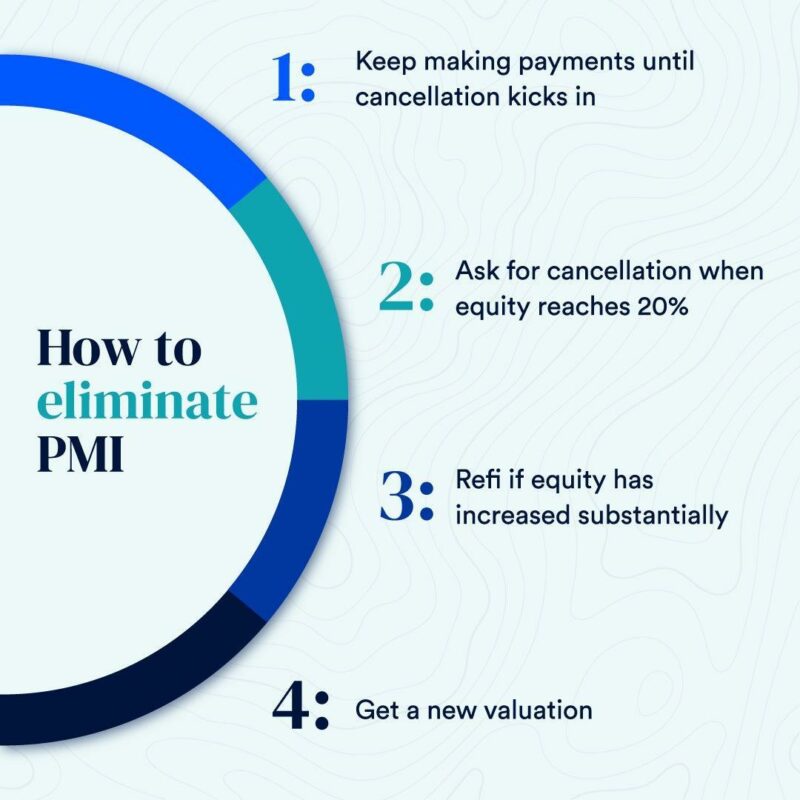 How to eliminate PMI

1: Keep making payments until cancellation kicks in

2: Ask for cancellation when equity reaches 20%

3: Refi if equity has increased substantially

4: Get a new valuation